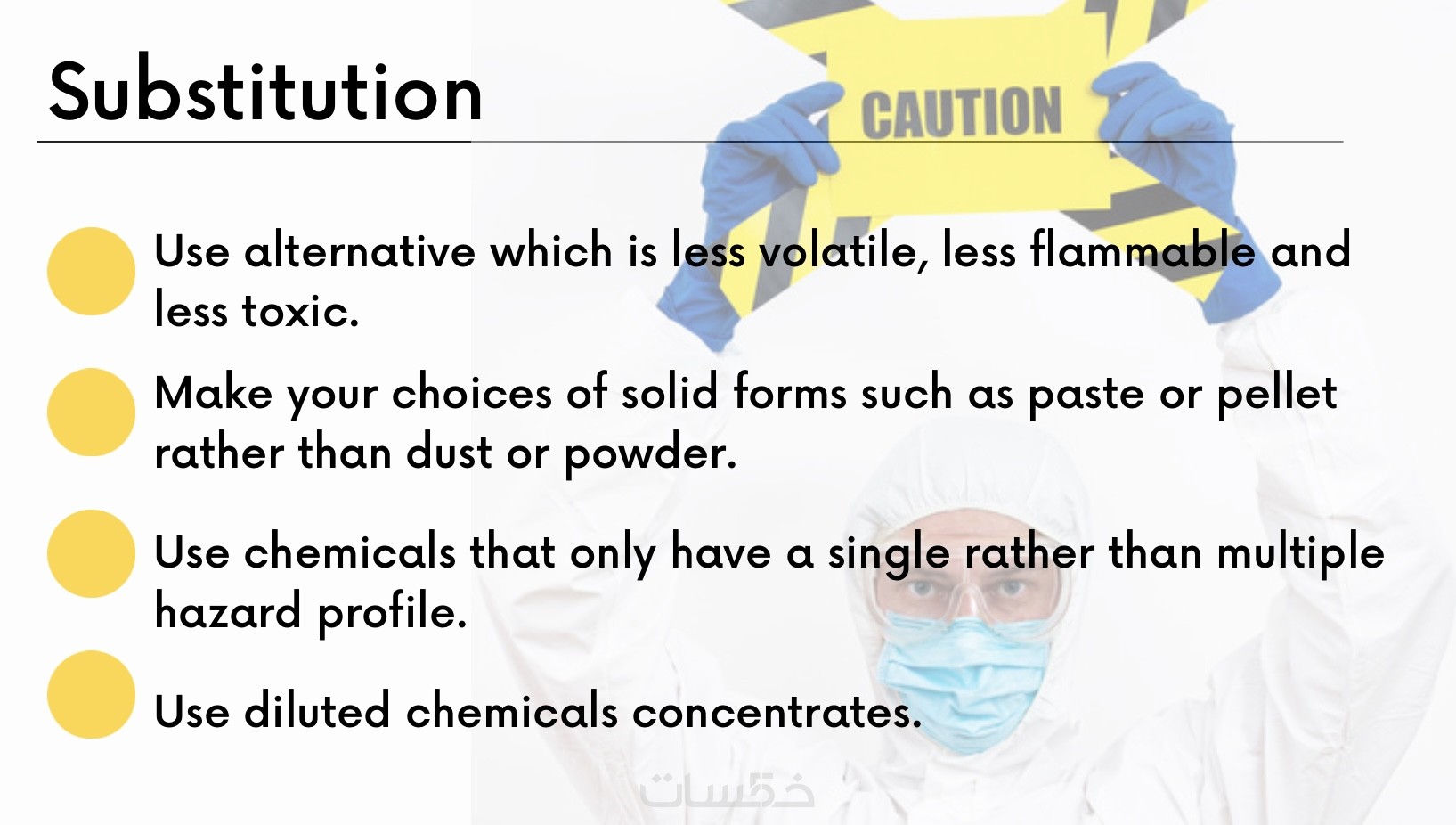 Substitution

CAUTION

Use alternative which is less volatile, less flammable and less toxic.

Make your choices of solid forms such as paste or pellet rather than dust or powder.

Use chemicals that only have a single rather than multiple hazard profile.

Use diluted chemicals concentrates.

خمسات